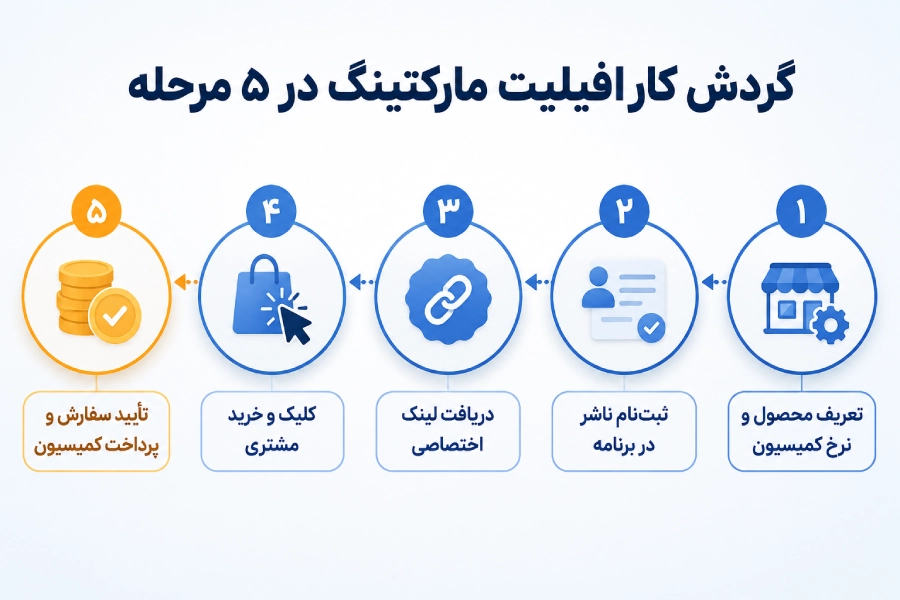 گردش کار افیلیت مارکتینگ در ۵ مرحله

۱
تعریف محصول و نرخ کمیسیون

۲
ثبت‌نام ناشر در برنامه

۳
دریافت لینک اختصاصی

۴
کلیک و خرید مشتری

۵
تأیید سفارش و پرداخت کمیسیون